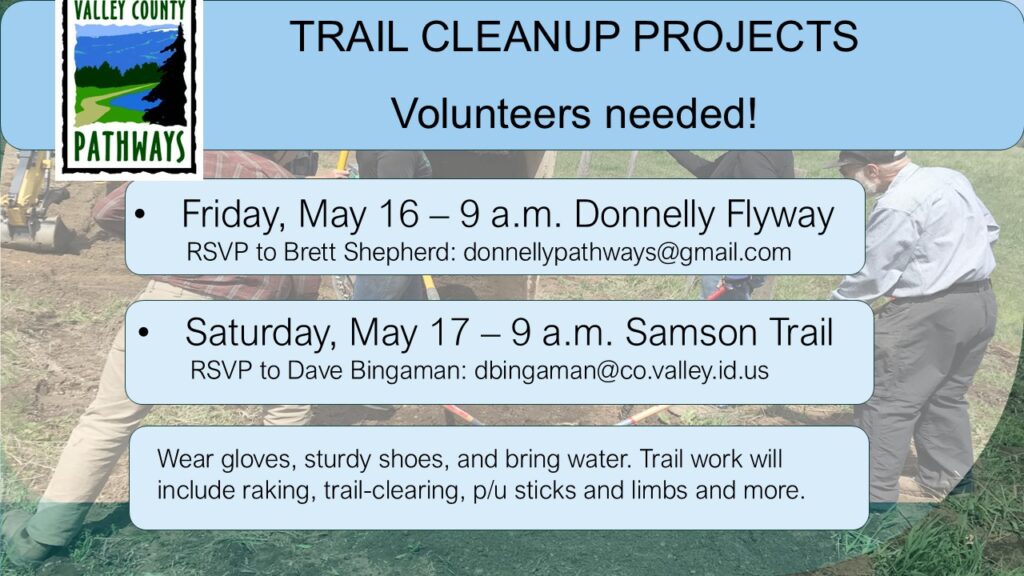 VALLEY COUNTY
PATHWAYS

TRAIL CLEANUP PROJECTS

Volunteers needed!

• Friday, May 16 – 9 a.m. Donnelly Flyway
RSVP to Brett Shepherd: donnellypathways@gmail.com

• Saturday, May 17 – 9 a.m. Samson Trail
RSVP to Dave Bingaman: dbingaman@co.valley.id.us

Wear gloves, sturdy shoes, and bring water. Trail work will include raking, trail-clearing, p/u sticks and limbs and more.